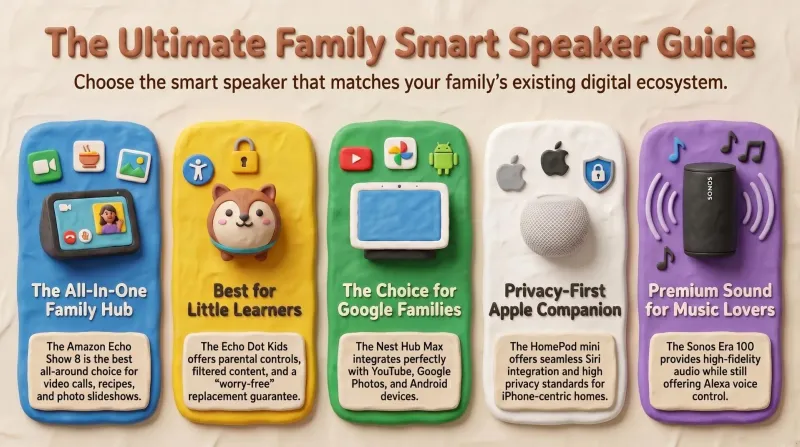 The Ultimate Family Smart Speaker Guide

Choose the smart speaker that matches your family's existing digital ecosystem.

The All-In-One Family Hub

The Amazon Echo Show 8 is the best all-around choice for video calls, recipes, and photo slideshows.

Best for Little Learners

The Echo Dot Kids offers parental controls, filtered content, and a "worry-free" replacement guarantee.

The Choice for Google Families

The Nest Hub Max integrates perfectly with YouTube, Google Photos, and Android devices.

Privacy-First Apple Companion

The HomePod mini offers seamless Siri integration and high privacy standards for iPhone-centric homes.

SONOS

Premium Sound for Music Lovers

The Sonos Era 100 provides high-fidelity audio while still offering Alexa voice control.